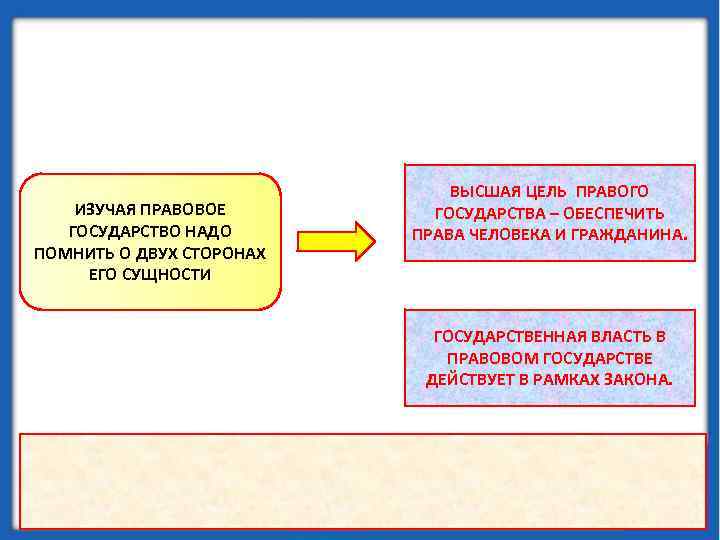 ИЗУЧАЯ ПРАВОВОЕ ГОСУДАРСТВО НАДО ПОМНИТЬ О ДВУХ СТОРОНАХ ЕГО СУЩНОСТИ

ВЫСШАЯ ЦЕЛЬ ПРАВОГО ГОСУДАРСТВА – ОБЕСПЕЧИТЬ ПРАВА ЧЕЛОВЕКА И ГРАЖДАНИНА.

ГОСУДАРСТВЕННАЯ ВЛАСТЬ В ПРАВОВОМ ГОСУДАРСТВЕ ДЕЙСТВУЕТ В РАМКАХ ЗАКОНА.